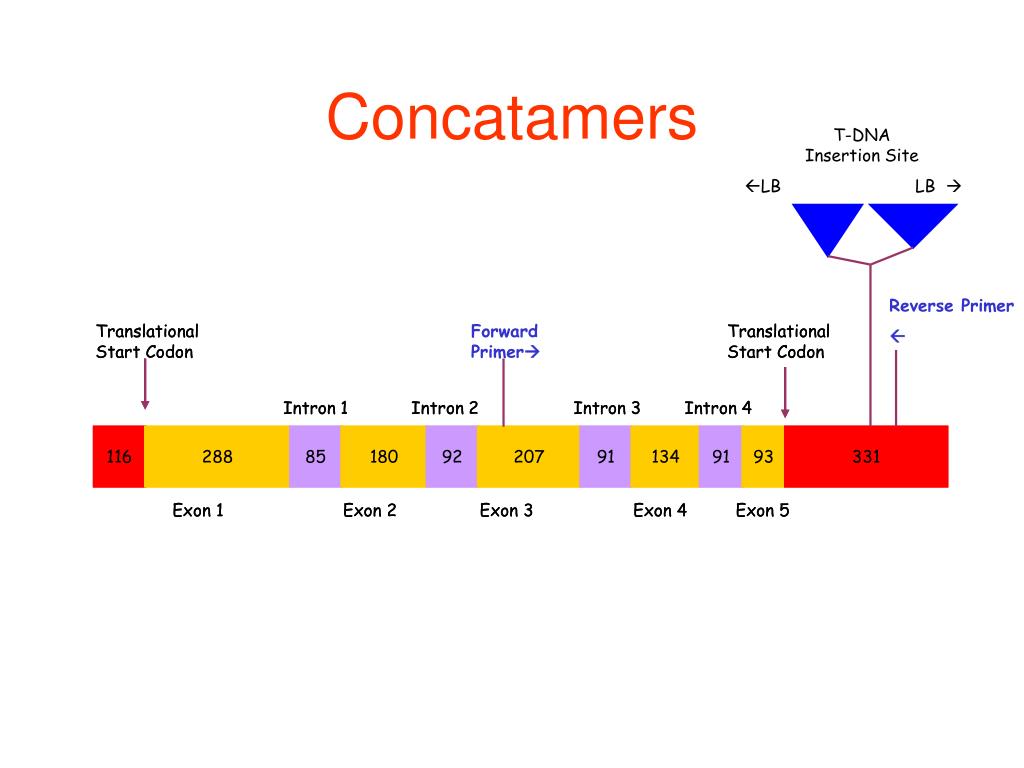 Concatamers

T-DNA
Insertion Site

←LB

LB →

Reverse Primer
←

Translational
Start Codon

Forward
Primer→

Translational
Start Codon

Intron 1

Intron 2

Intron 3

Intron 4

116 288 85 180 92 207 91 134 91 93 331

Exon 1

Exon 2

Exon 3

Exon 4

Exon 5